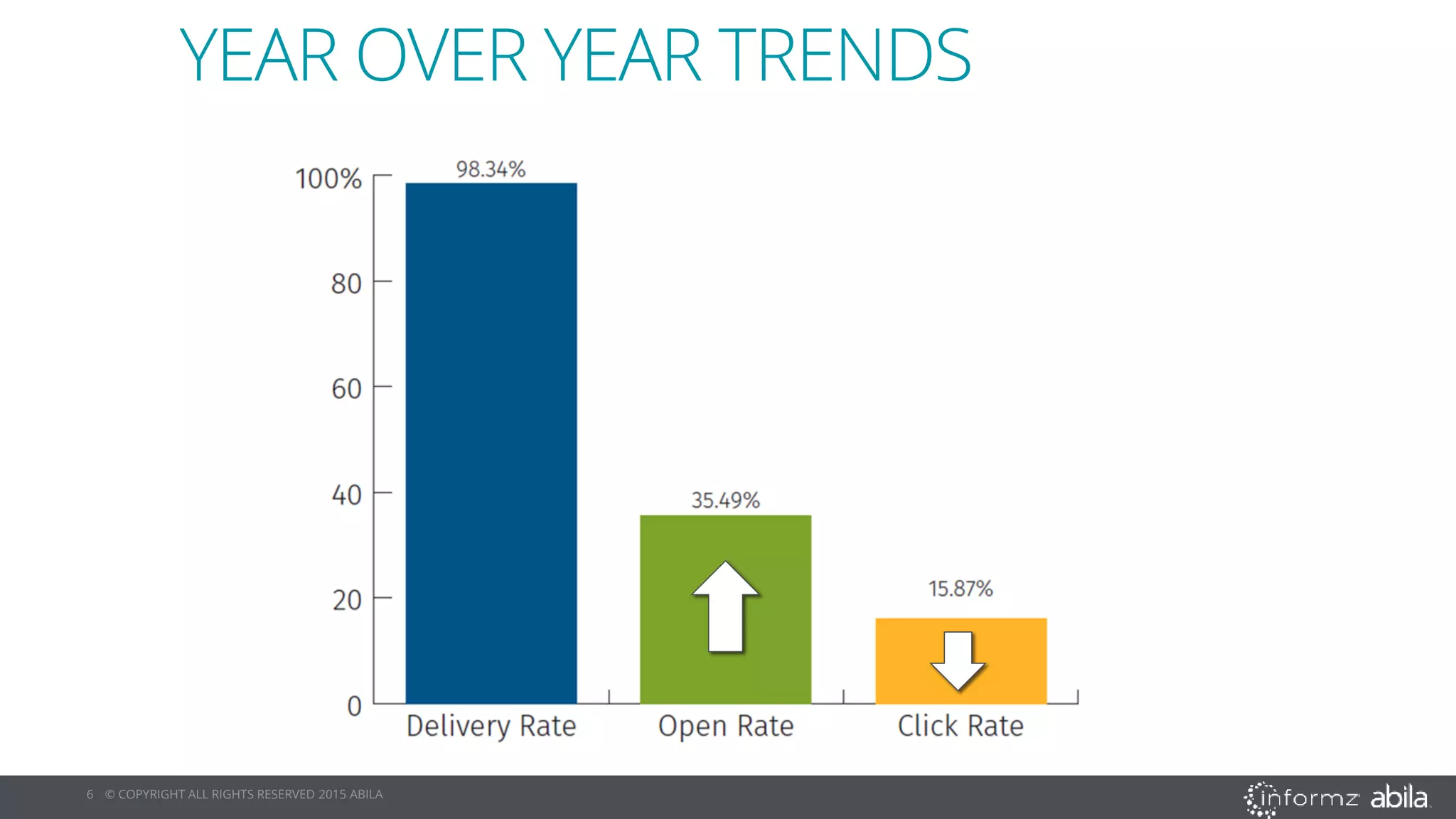 YEAR OVER YEAR TRENDS

100%
80
60
40
20
0

98.34%
35.49%
15.87%

Delivery Rate
Open Rate
Click Rate

6 © COPYRIGHT ALL RIGHTS RESERVED 2015 ABILA

informz abila